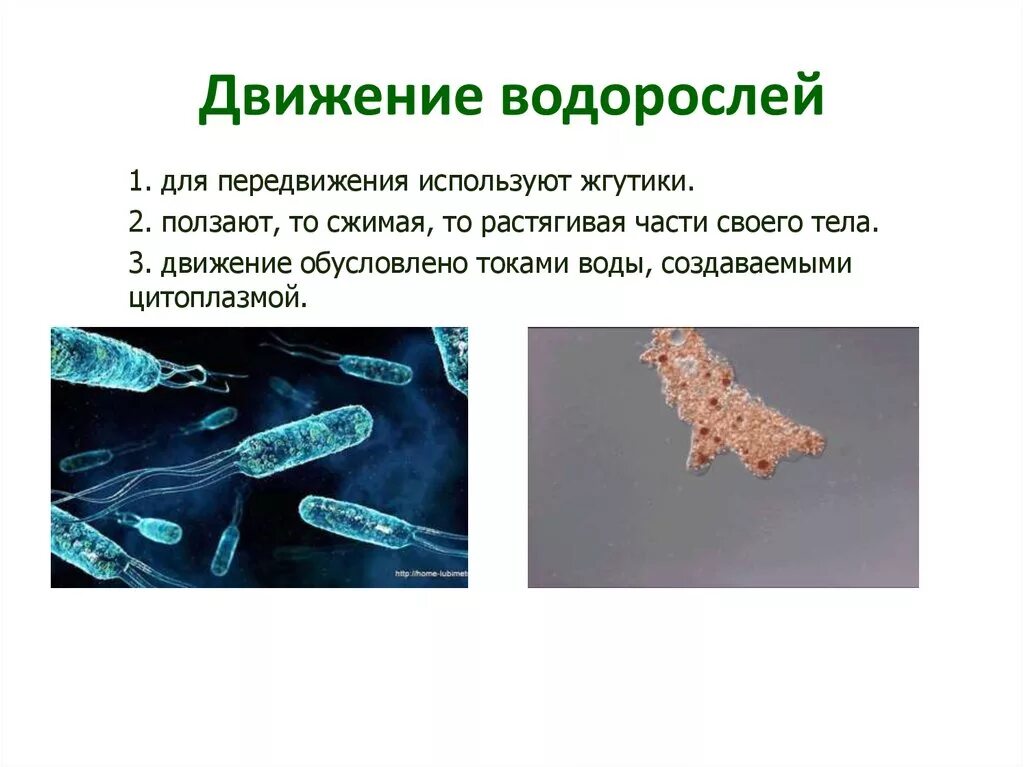 Движение водорослей

1. для передвижения используют жгутики.

2. ползают, то сжимая, то растягивая части своего тела.

3. движение обусловлено токами воды, создаваемыми цитоплазмой.

http://home-lubimet